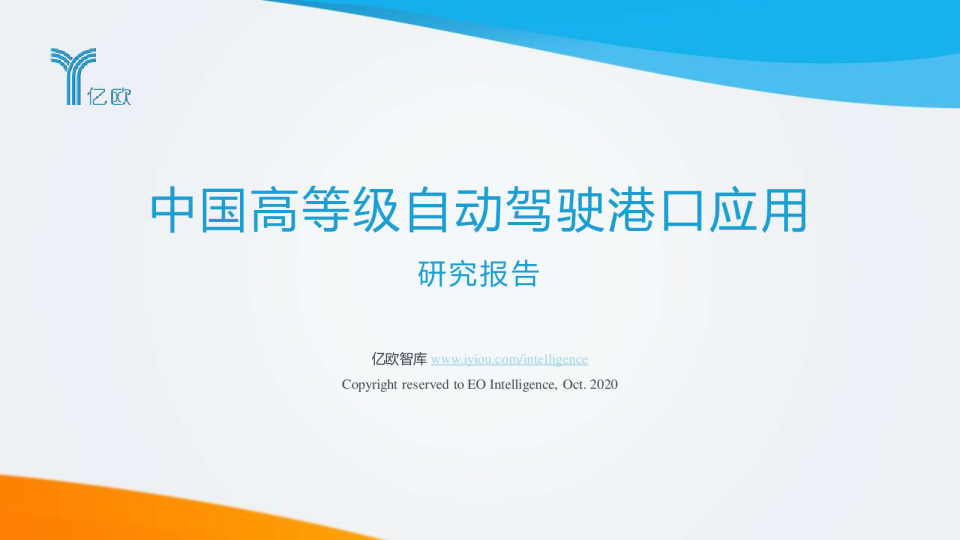 亿欧

中国高等级自动驾驶港口应用

研究报告

亿欧智库 www.iyiou.com/intelligence

Copyright reserved to EO Intelligence, Oct. 2020